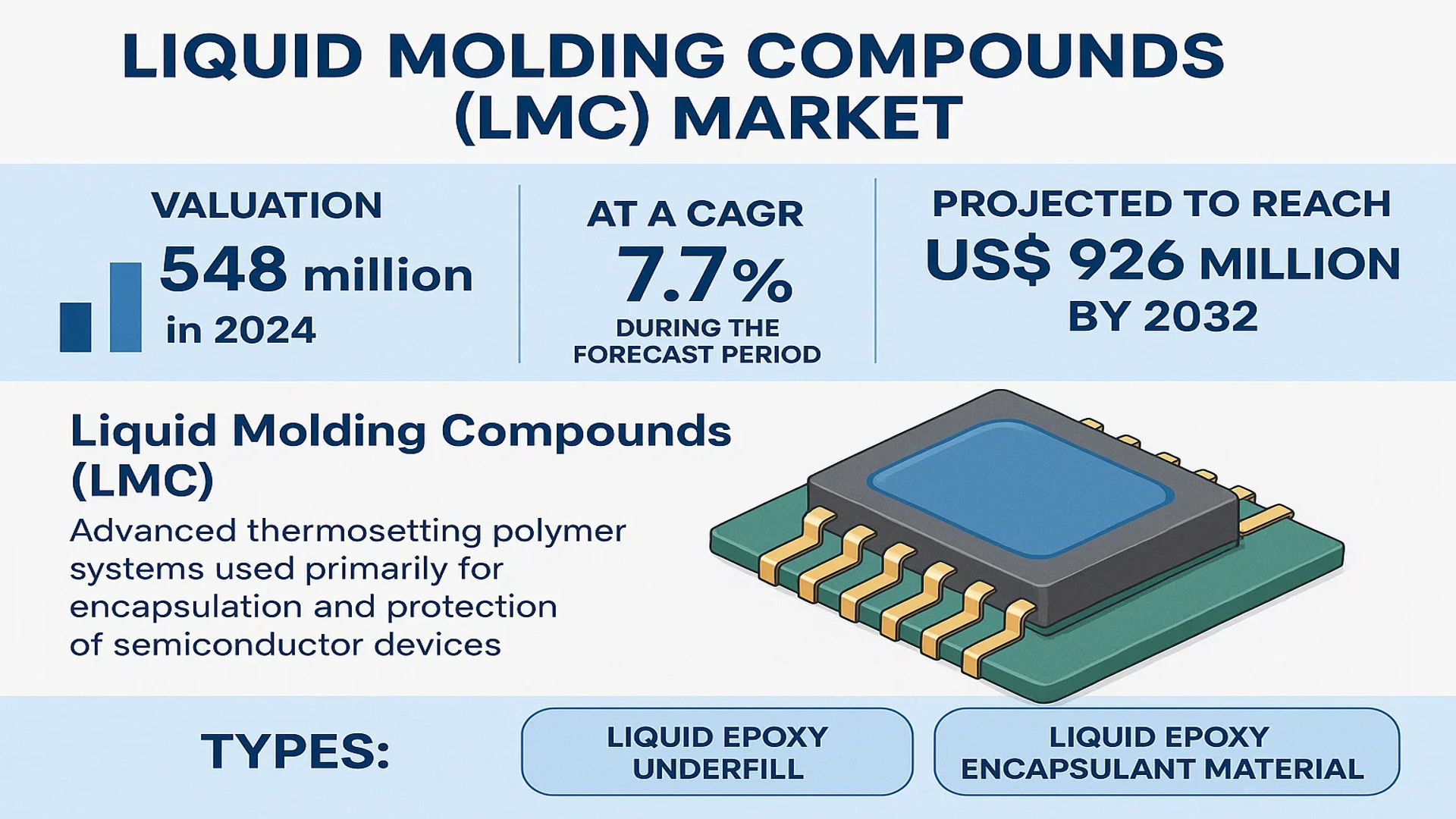 LIQUID MOLDING COMPOUNDS (LMC) MARKET

VALUATION
548 million in 2024

AT A CAGR
7.7%
DURING THE FORECAST PERIOD

PROJECTED TO REACH
US$ 926 MILLION
BY 2032

Liquid Molding Compounds (LMC)

Advanced thermosetting polymer systems used primarily for encapsulation and protection of semiconductor devices

TYPES:

LIQUID EPOXY UNDERFILL

LIQUID EPOXY ENCAPSULANT MATERIAL